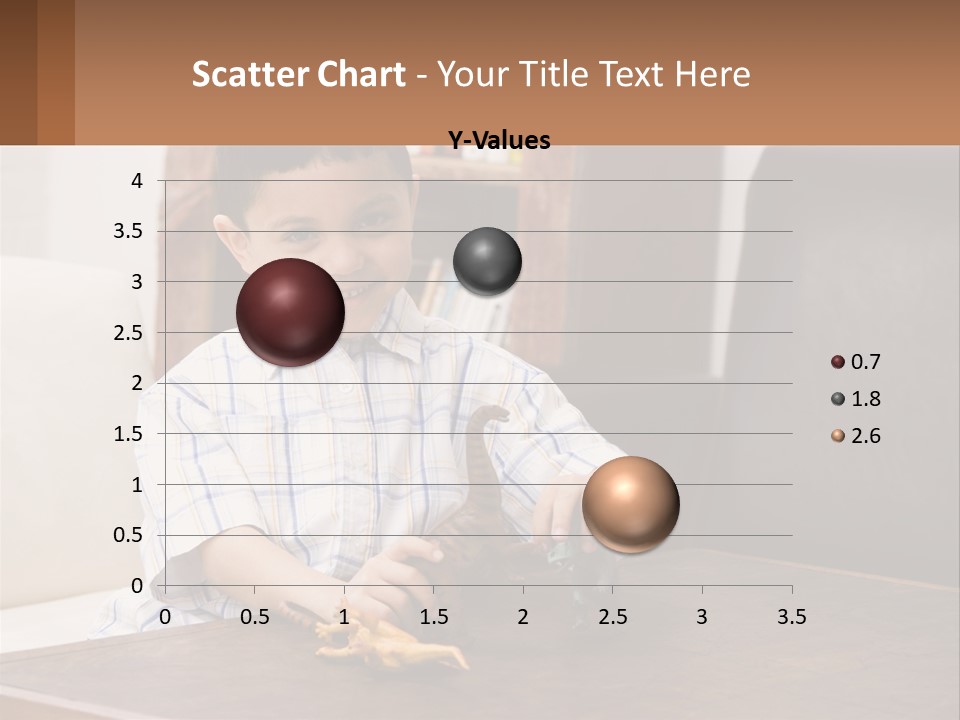 Scatter Chart - Your Title Text Here

Y-Values

4
3.5
3
2.5
2
1.5
1
0.5
0

0 0.5 1 1.5 2 2.5 3 3.5

0.7
1.8
2.6